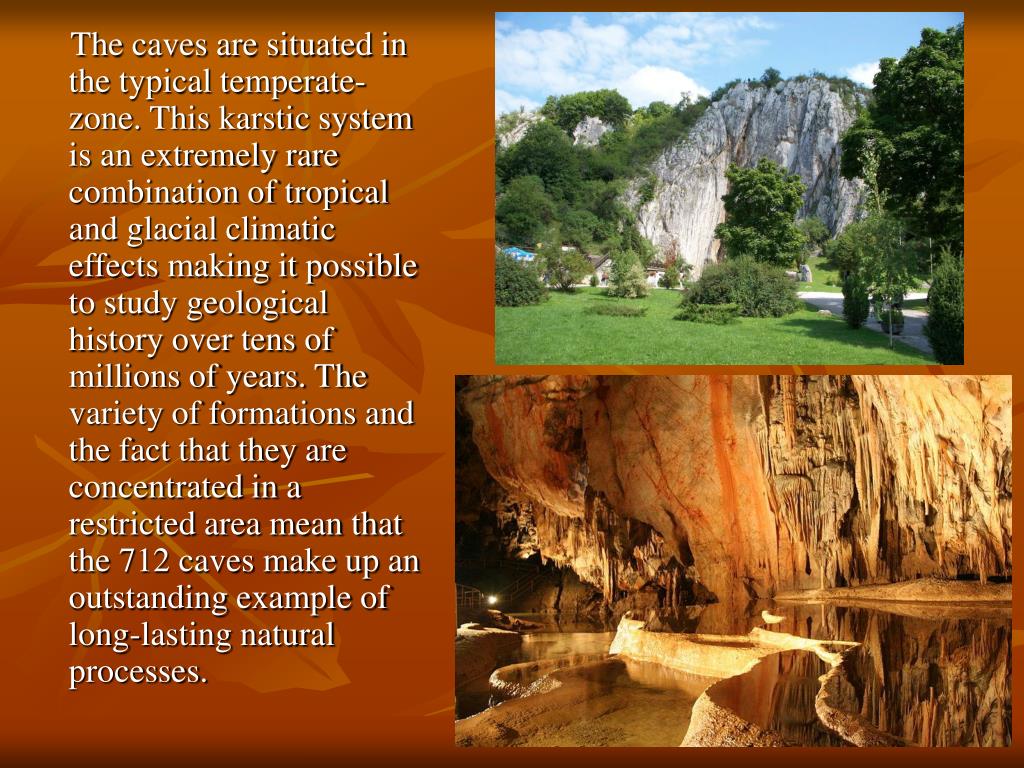 The caves are situated in the typical temperate-zone. This karstic system is an extremely rare combination of tropical and glacial climatic effects making it possible to study geological history over tens of millions of years. The variety of formations and the fact that they are concentrated in a restricted area mean that the 712 caves make up an outstanding example of long-lasting natural processes.